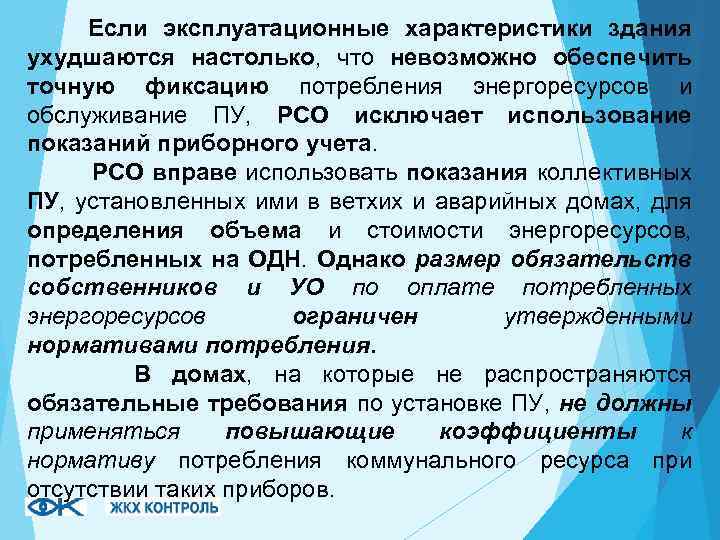 Если эксплуатационные характеристики здания ухудшаются настолько, что невозможно обеспечить точную фиксацию потребления энергоресурсов и обслуживание ПУ, РСО исключает использование показаний приборного учета.

РСО вправе использовать показания коллективных ПУ, установленных ими в ветхих и аварийных домах, для определения объема и стоимости энергоресурсов, потребленных на ОДН. Однако размер обязательств собственников и УО по оплате потребленных энергоресурсов ограничен утвержденными нормативами потребления.

В домах, на которые не распространяются обязательные требования по установке ПУ, не должны применяться повышающие коэффициенты к нормативу потребления коммунального ресурса при отсутствии таких приборов.

ЖКХ КОНТРОЛЬ